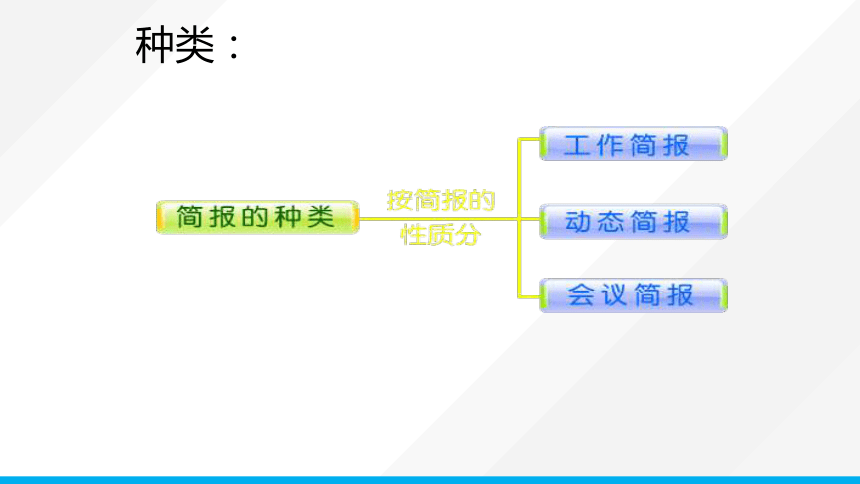 种类：

简报的种类

按简报的性质分

工作简报

动态简报

会议简报